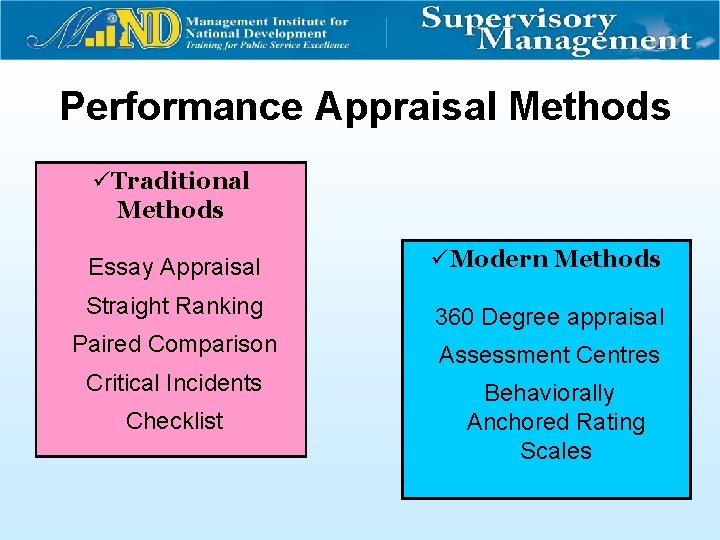 MIND Management Institute for National Development
Training for Public Service Excellence

Supervisory Management

Performance Appraisal Methods

✓Traditional Methods

Essay Appraisal

Straight Ranking

Paired Comparison

Critical Incidents

Checklist

✓Modern Methods

360 Degree appraisal

Assessment Centres

Behaviorally Anchored Rating Scales